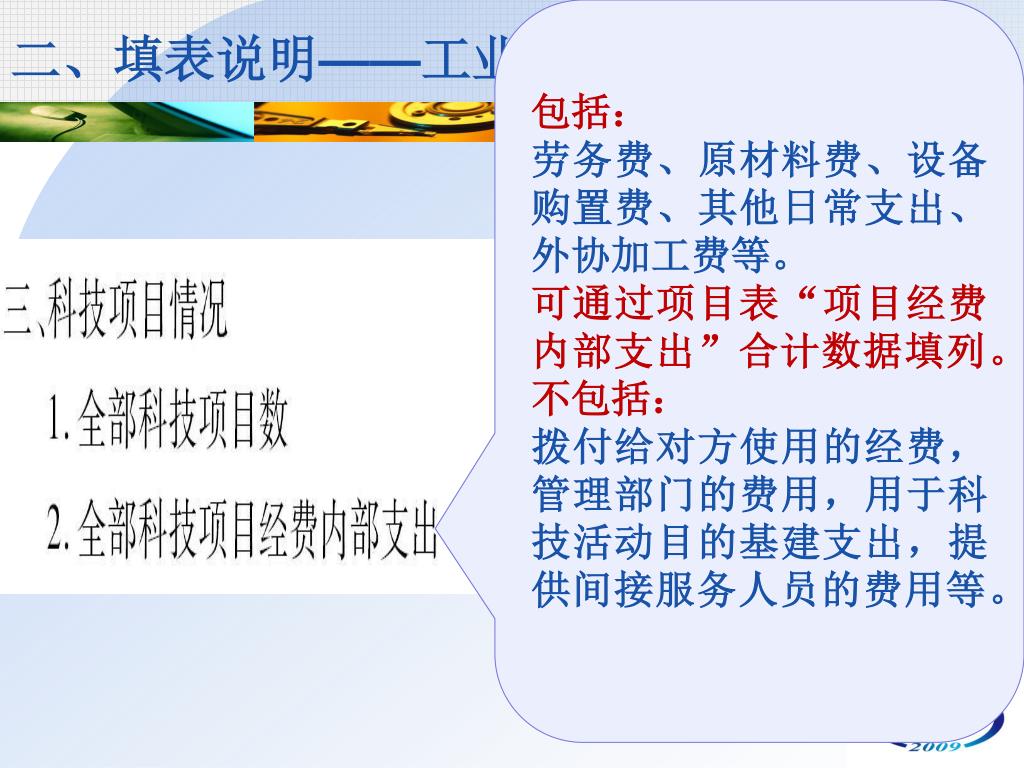 二、填表说明——工业

三、科技项目情况

1. 全部科技项目数

2. 全部科技项目经费内部支出

包括：
劳务费、原材料费、设备购置费、其他日常支出、外协加工费等。
可通过项目表“项目经费内部支出”合计数据填列。
不包括：
拨付给对方使用的经费，管理部门的费用，用于科技活动目的基建支出，提供间接服务人员的费用等。

2009